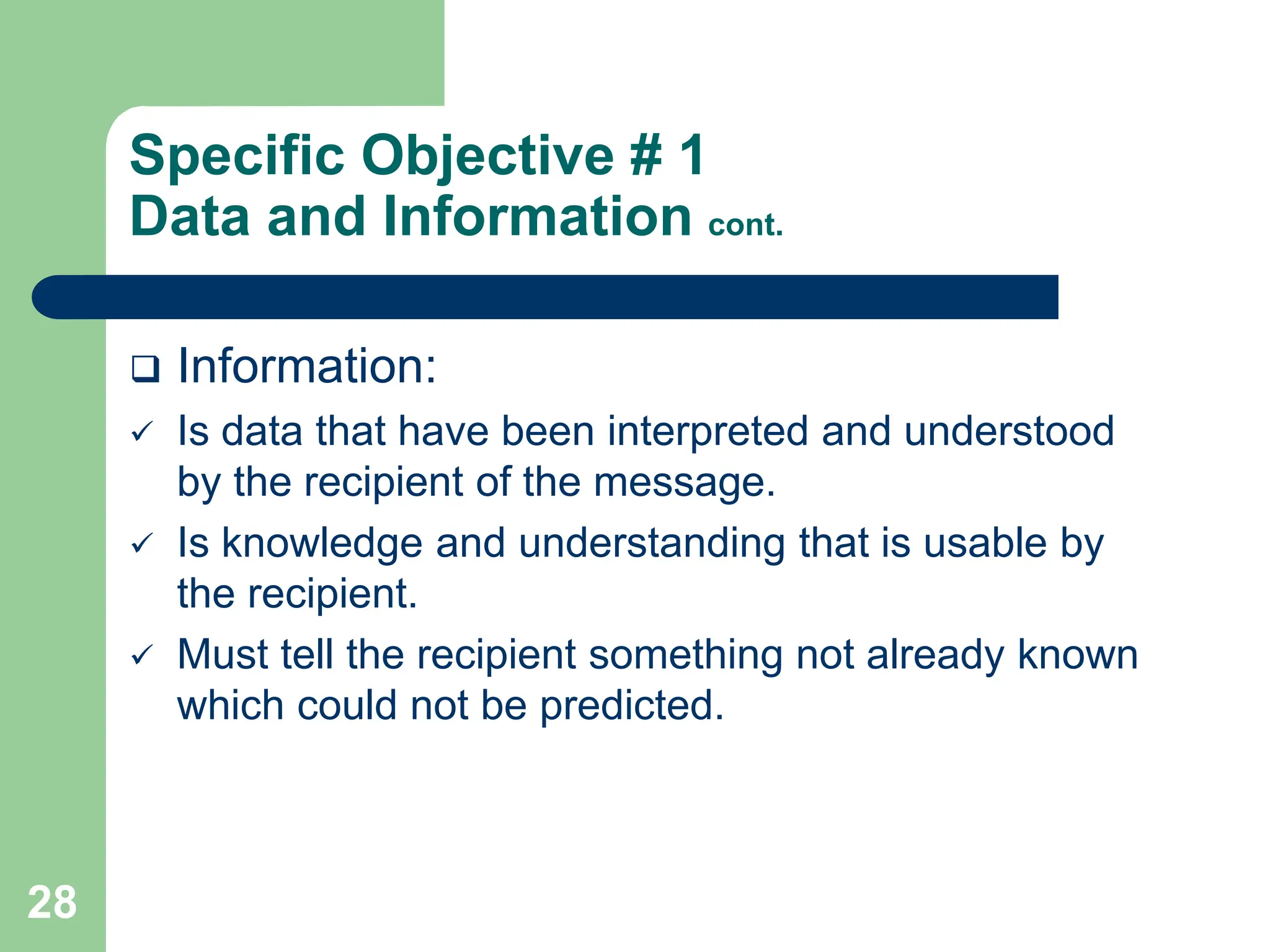 Specific Objective # 1
Data and Information cont.

❑ Information:

✓ Is data that have been interpreted and understood by the recipient of the message.

✓ Is knowledge and understanding that is usable by the recipient.

✓ Must tell the recipient something not already known which could not be predicted.

28